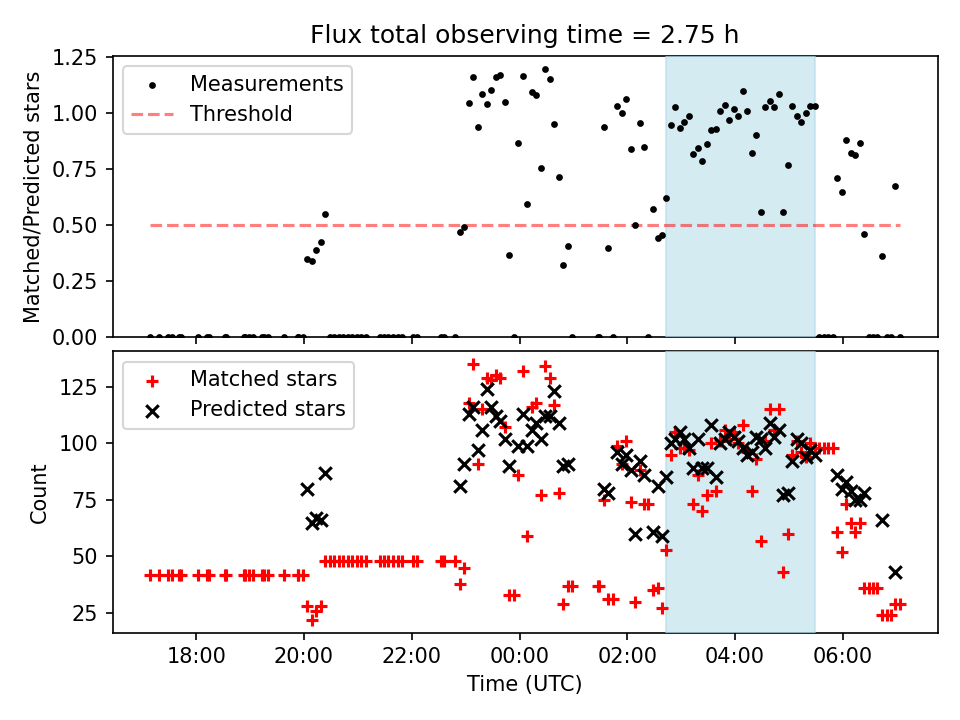 Flux total observing time = 2.75 h

Measurements
Threshold

Matched/Predicted stars

1.25
1.00
0.75
0.50
0.25
0.00

Matched stars
Predicted stars

Count

125
100
75
50
25

18:00
20:00
22:00
00:00
02:00
04:00
06:00

Time (UTC)